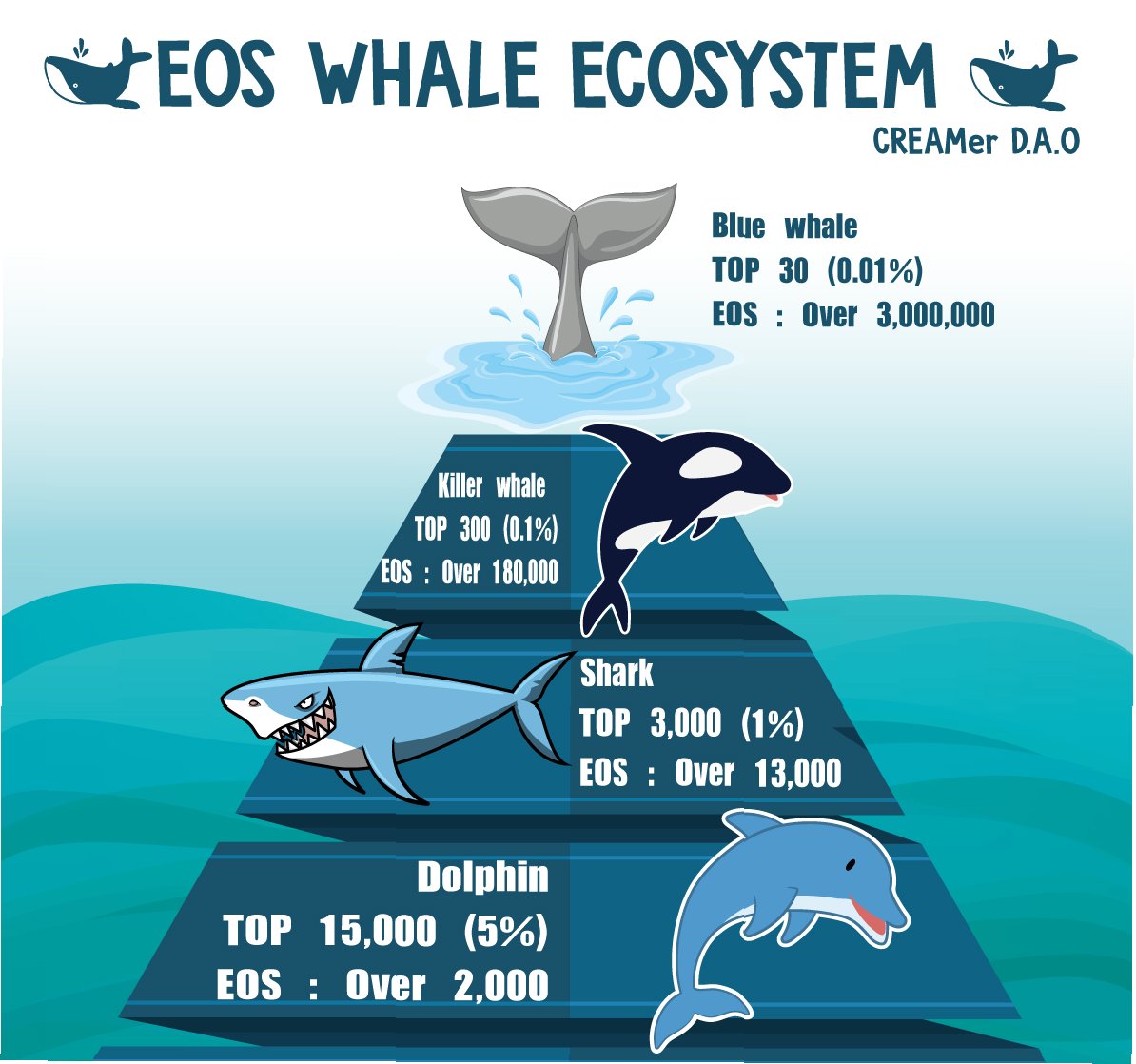 EOS WHALE ECOSYSTEM
CREAMer D.A.O

Blue whale
TOP 30 (0.01%)
EOS : Over 3,000,000

Killer whale
TOP 300 (0.1%)
EOS : Over 180,000

Shark
TOP 3,000 (1%)
EOS : Over 13,000

Dolphin
TOP 15,000 (5%)
EOS : Over 2,000